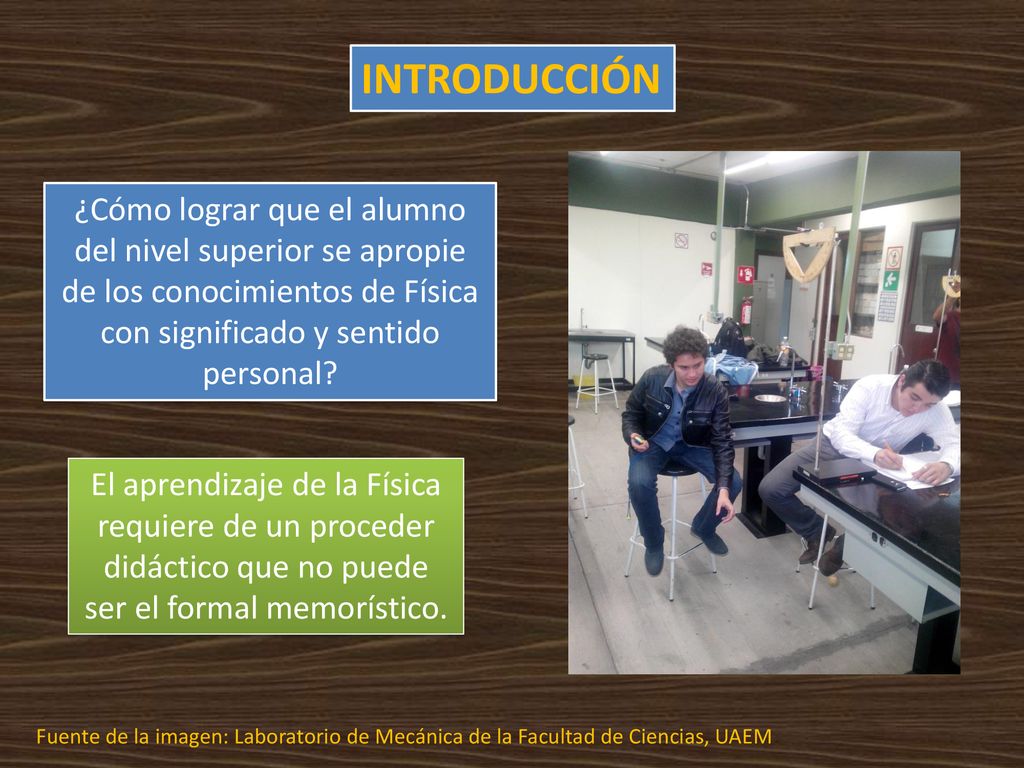 INTRODUCCIÓN

¿Cómo lograr que el alumno del nivel superior se apropie de los conocimientos de Física con significado y sentido personal?

El aprendizaje de la Física requiere de un proceder didáctico que no puede ser el formal memorístico.

Fuente de la imagen: Laboratorio de Mecánica de la Facultad de Ciencias, UAEM